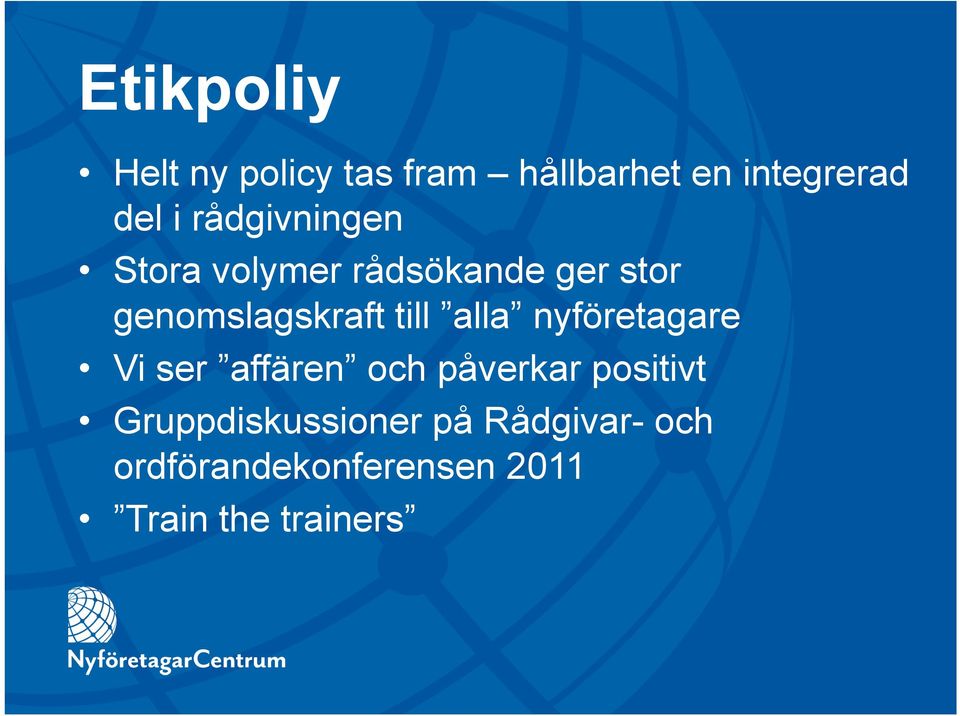 Etikpoliy

• Helt ny policy tas fram – hållbarhet en integrerad del i rådgivningen
• Stora volymer rådsökande ger stor genomslagskraft till ”alla” nyföretagare
• Vi ser ”affären” och påverkar positivt
• Gruppdiskussioner på Rådgivar- och ordförandekonferensen 2011
• ”Train the trainers”

NyföretagarCentrum